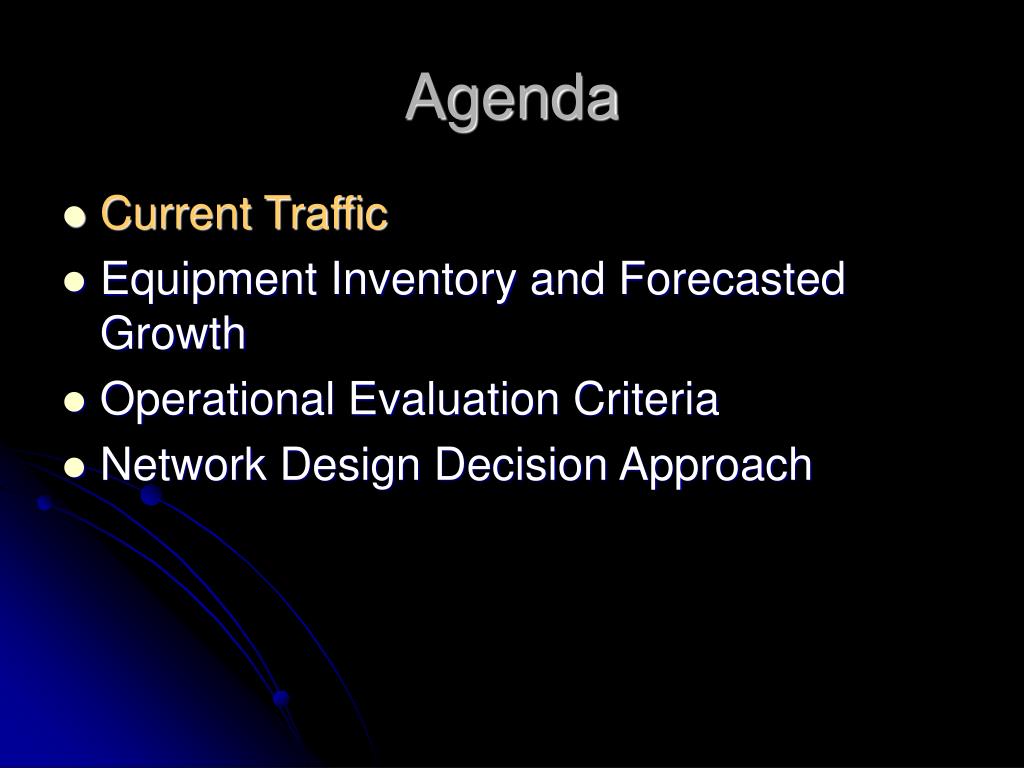 Agenda

- Current Traffic
- Equipment Inventory and Forecasted Growth
- Operational Evaluation Criteria
- Network Design Decision Approach